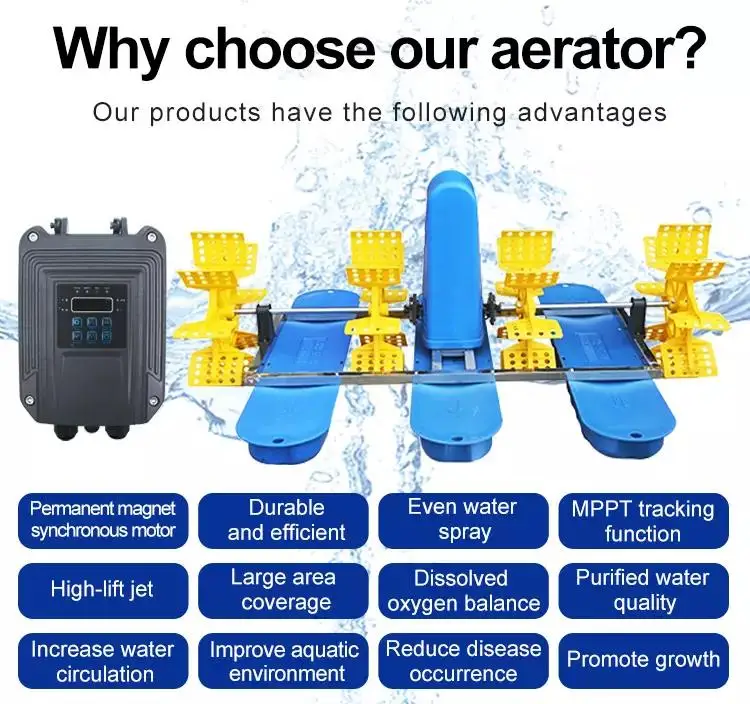 Why choose our aerator?

Our products have the following advantages

Permanent magnet synchronous motor

Durable and efficient

Even water spray

MPPT tracking function

High-lift jet

Large area coverage

Dissolved oxygen balance

Purified water quality

Increase water circulation

Improve aquatic environment

Reduce disease occurrence

Promote growth